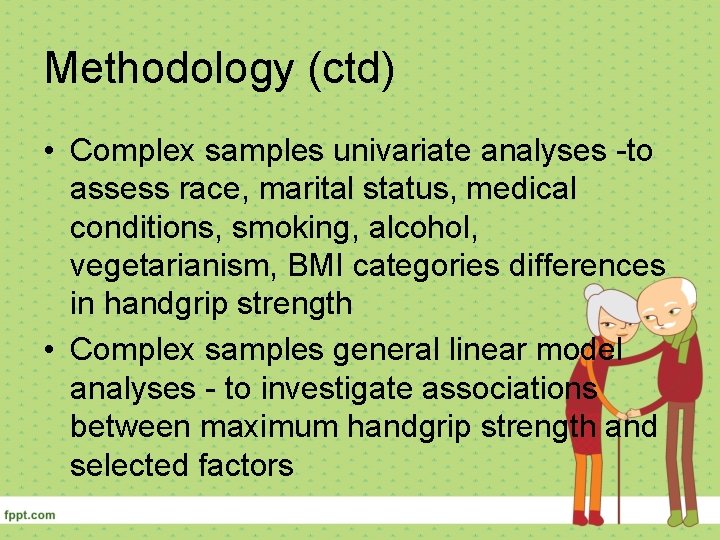 Methodology (ctd)

• Complex samples univariate analyses -to assess race, marital status, medical conditions, smoking, alcohol, vegetarianism, BMI categories differences in handgrip strength

• Complex samples general linear model analyses - to investigate associations between maximum handgrip strength and selected factors

fppt.com